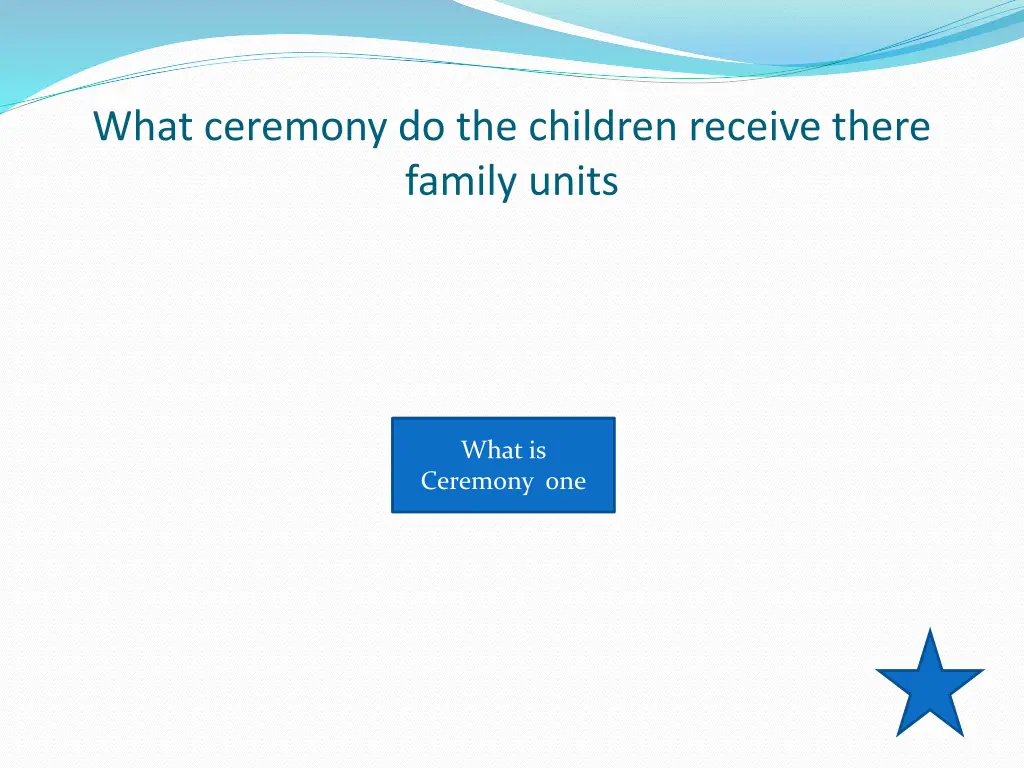 What ceremony do the children receive there family units

What is
Ceremony one